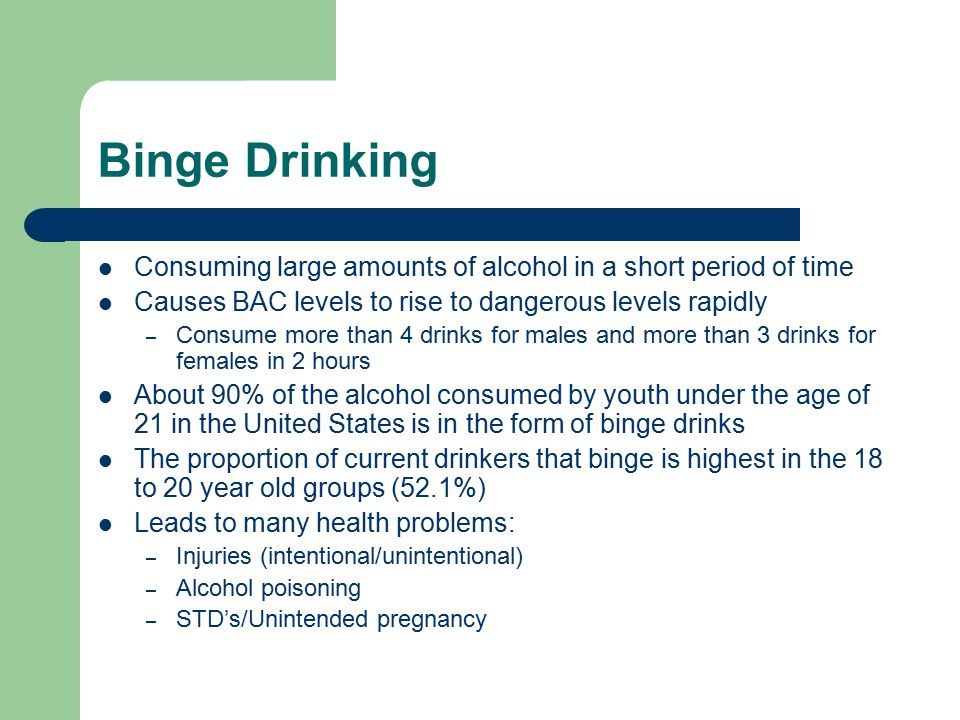 Binge Drinking

- Consuming large amounts of alcohol in a short period of time
- Causes BAC levels to rise to dangerous levels rapidly
  – Consume more than 4 drinks for males and more than 3 drinks for females in 2 hours
- About 90% of the alcohol consumed by youth under the age of 21 in the United States is in the form of binge drinks
- The proportion of current drinkers that binge is highest in the 18 to 20 year old groups (52.1%)
- Leads to many health problems:
  – Injuries (intentional/unintentional)
  – Alcohol poisoning
  – STD's/Unintended pregnancy